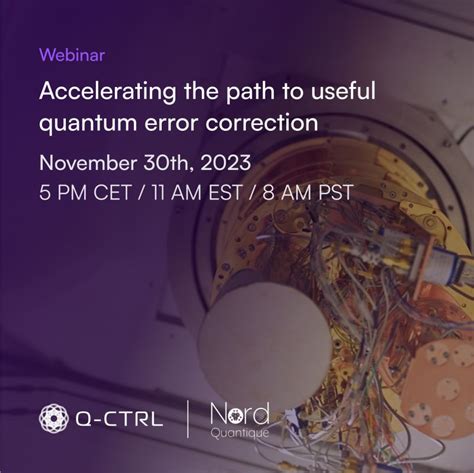 Webinar

Accelerating the path to useful quantum error correction

November 30th, 2023

5 PM CET / 11 AM EST / 8 AM PST

Q-CTRL

Nord Quantique